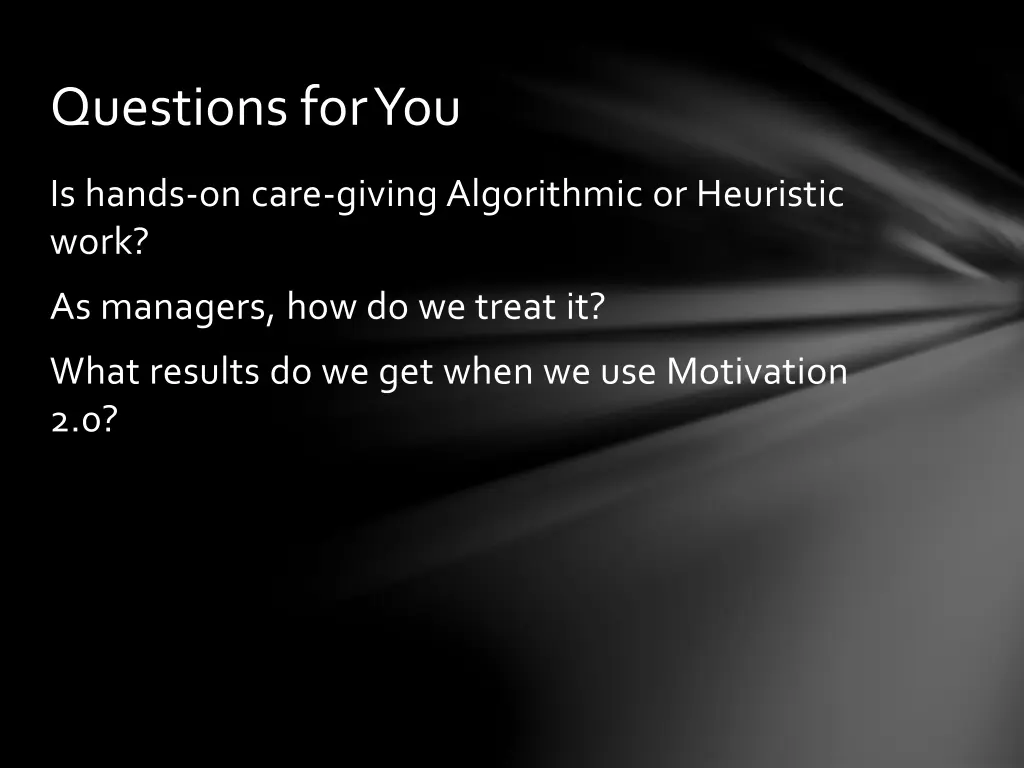 Questions for You

Is hands-on care-giving Algorithmic or Heuristic work?

As managers, how do we treat it?

What results do we get when we use Motivation 2.0?